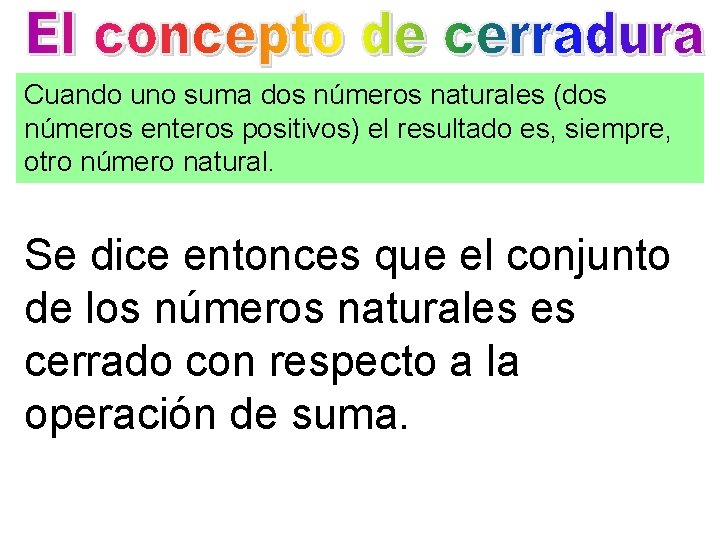 El concepto de cerradura

Cuando uno suma dos números naturales (dos números enteros positivos) el resultado es, siempre, otro número natural.

Se dice entonces que el conjunto de los números naturales es cerrado con respecto a la operación de suma.